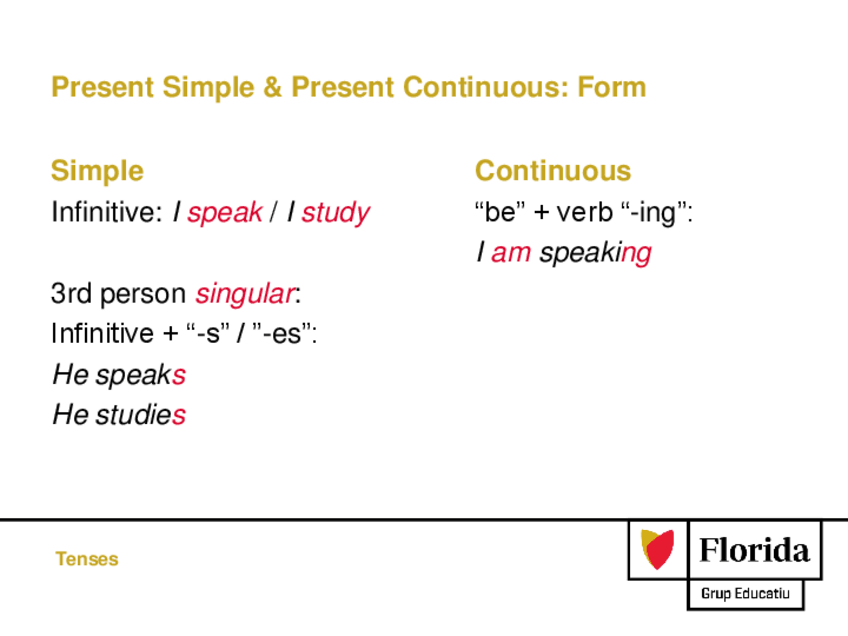 Present Simple & Present Continuous: Form

Simple

Infinitive: I speak / I study

3rd person singular:
Infinitive + “-s” / ”-es”:
He speaks
He studies

Continuous

“be” + verb “-ing”:
I am speaking

Tenses

Florida
Grup Educatiu